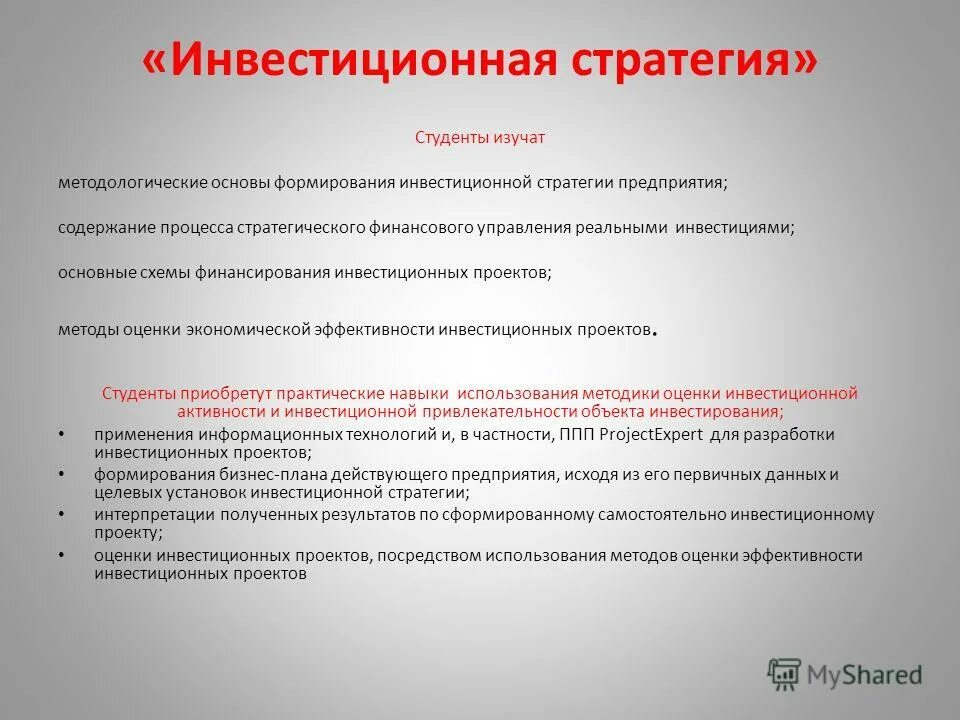 «Инвестиционная стратегия»

Студенты изучат

методологические основы формирования инвестиционной стратегии предприятия;

содержание процесса стратегического финансового управления реальными инвестициями;

основные схемы финансирования инвестиционных проектов;

методы оценки экономической эффективности инвестиционных проектов.

Студенты приобретут практические навыки использования методики оценки инвестиционной активности и инвестиционной привлекательности объекта инвестирования;

• применения информационных технологий и, в частности, ППП ProjectExpert для разработки инвестиционных проектов;
• формирования бизнес-плана действующего предприятия, исходя из его первичных данных и целевых установок инвестиционной стратегии;
• интерпретации полученных результатов по сформированному самостоятельно инвестиционному проекту;
• оценки инвестиционных проектов, посредством использования методов оценки эффективности инвестиционных проектов

MyShared